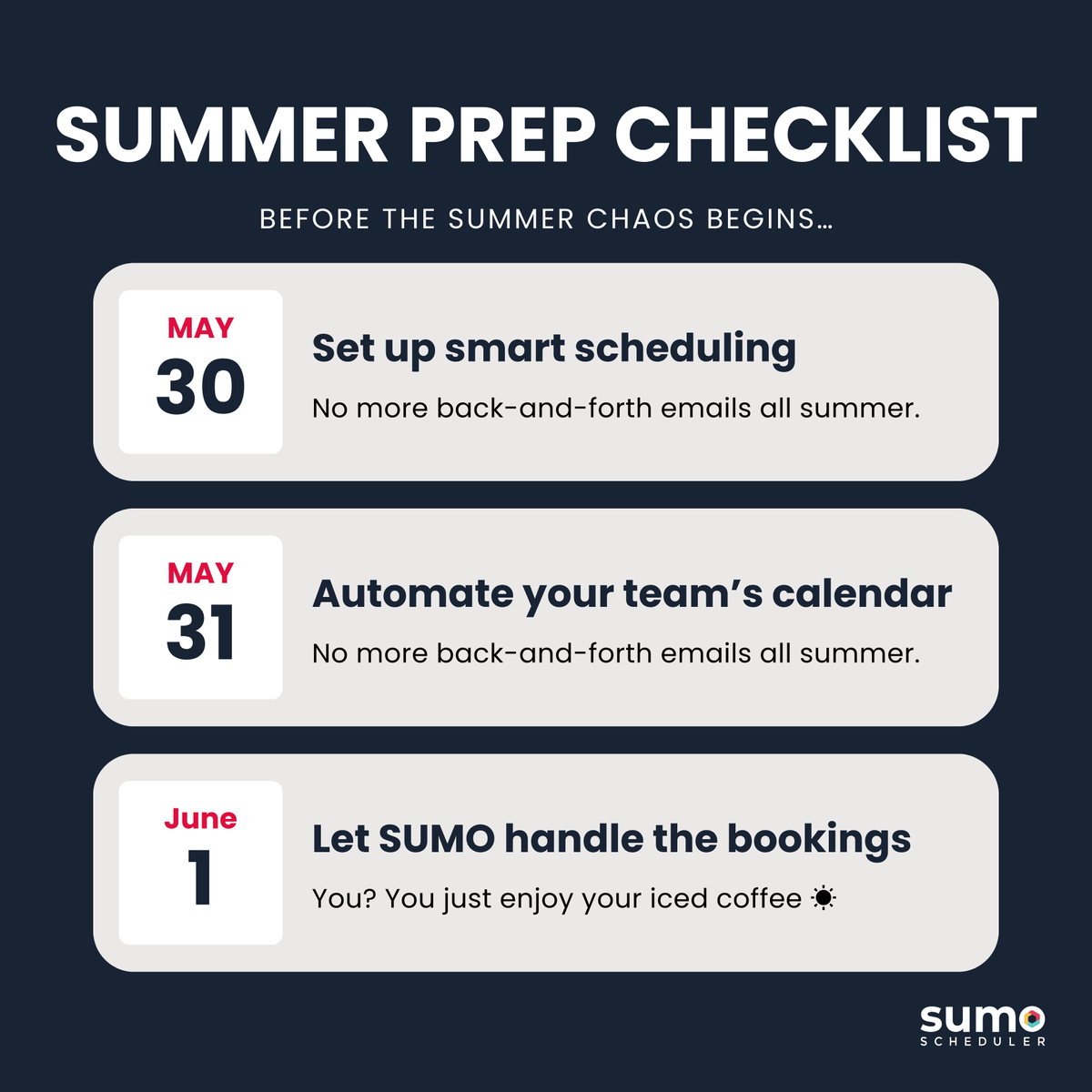 SUMMER PREP CHECKLIST

BEFORE THE SUMMER CHAOS BEGINS…

MAY
30

Set up smart scheduling

No more back-and-forth emails all summer.

MAY
31

Automate your team's calendar

No more back-and-forth emails all summer.

June
1

Let SUMO handle the bookings

You? You just enjoy your iced coffee ☀

sumo
SCHEDULER